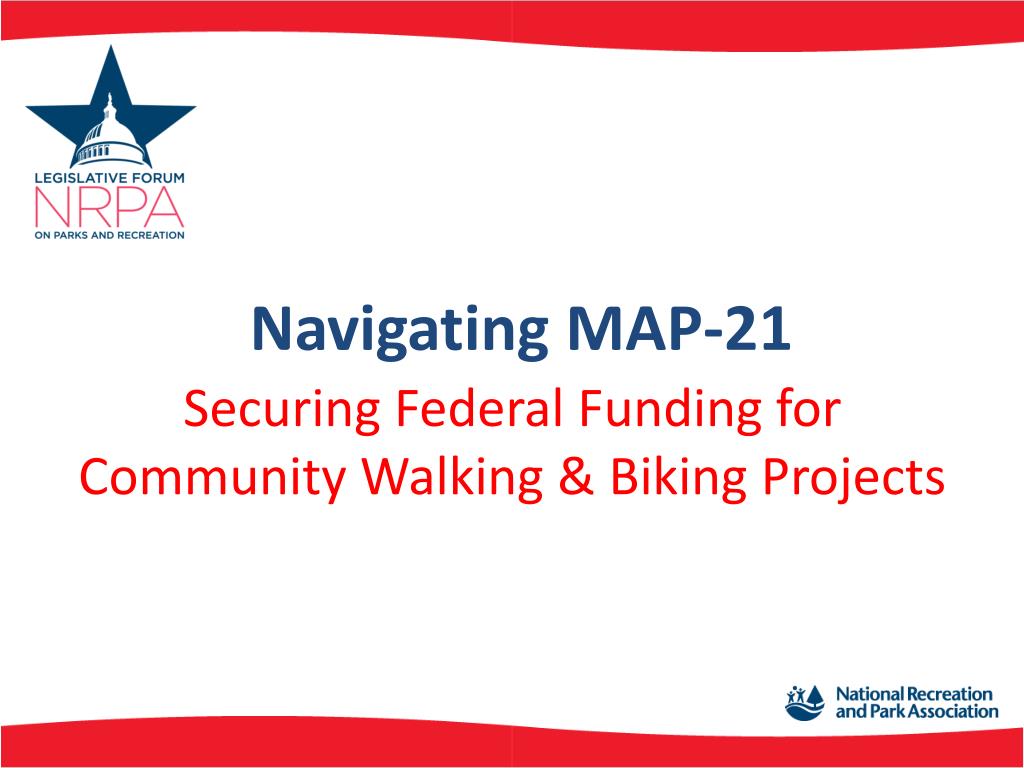 LEGISLATIVE FORUM
NRPA
ON PARKS AND RECREATION

Navigating MAP-21

Securing Federal Funding for Community Walking & Biking Projects

National Recreation and Park Association